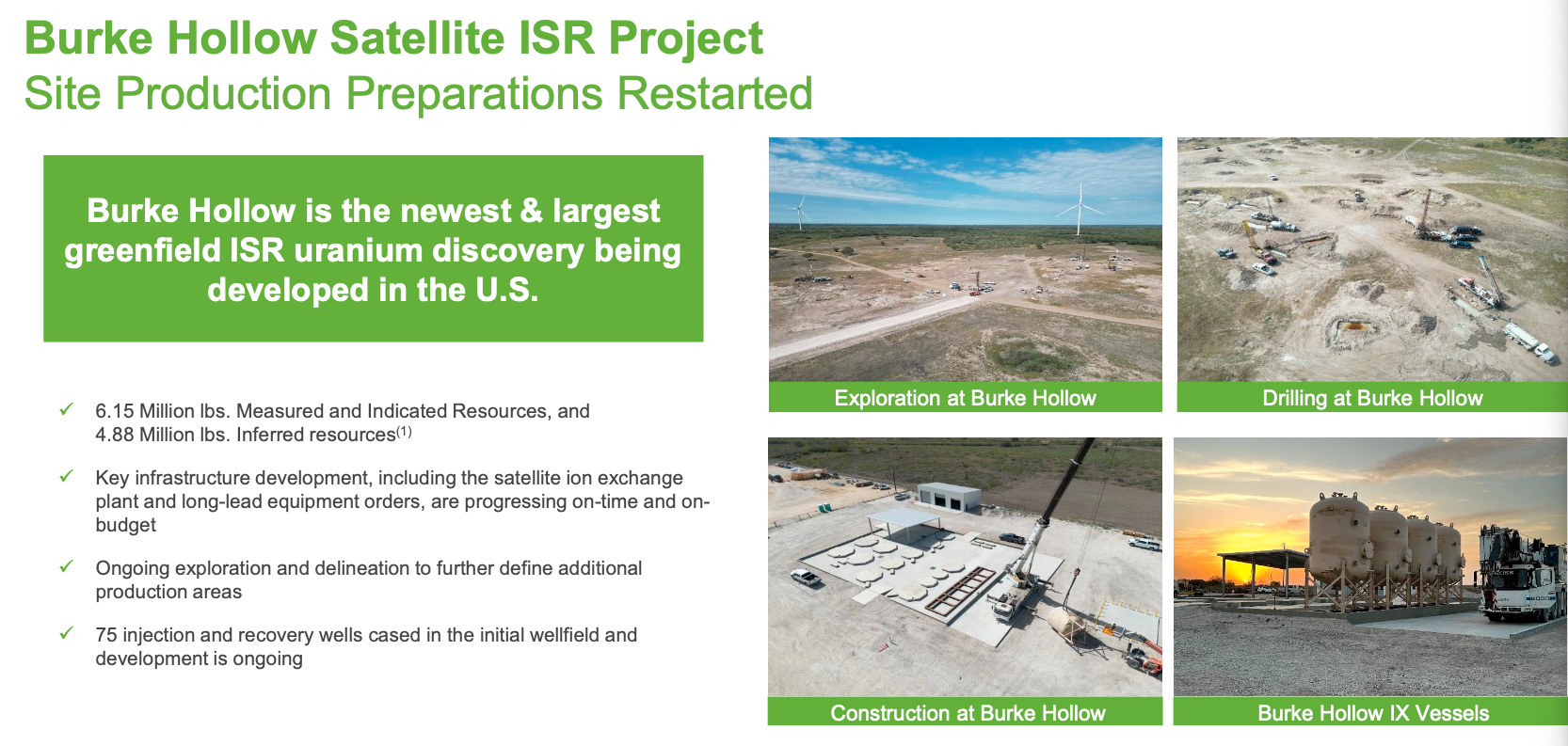 Burke Hollow Satellite ISR Project
Site Production Preparations Restarted

Burke Hollow is the newest & largest greenfield ISR uranium discovery being developed in the U.S.

✓ 6.15 Million lbs. Measured and Indicated Resources, and 4.88 Million lbs. Inferred resources$^{(1)}$

✓ Key infrastructure development, including the satellite ion exchange plant and long-lead equipment orders, are progressing on-time and on-budget

✓ Ongoing exploration and delineation to further define additional production areas

✓ 75 injection and recovery wells cased in the initial wellfield and development is ongoing

Exploration at Burke Hollow

Drilling at Burke Hollow

Construction at Burke Hollow

Burke Hollow IX Vessels